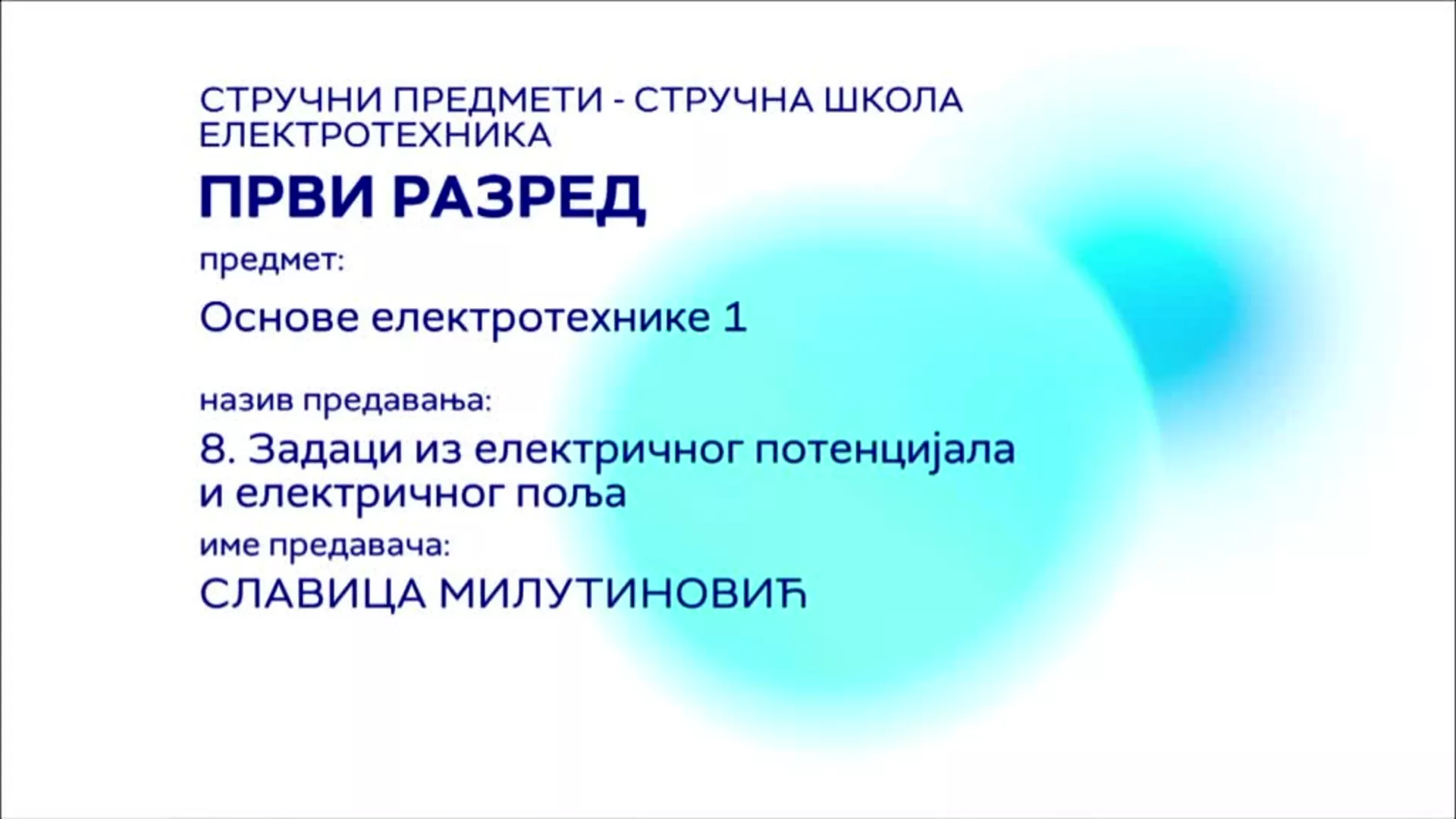 СТРУЧНИ ПРЕДМЕТИ - СТРУЧНА ШКОЛА
ЕЛЕКТРОТЕХНИКА

ПРВИ РАЗРЕД

предмет:

Основе електротехнике 1

назив предавања:

8. Задаци из електричног потенцијала и електричног поља

име предавача:

СЛАВИЦА МИЛУТИНОВИЋ